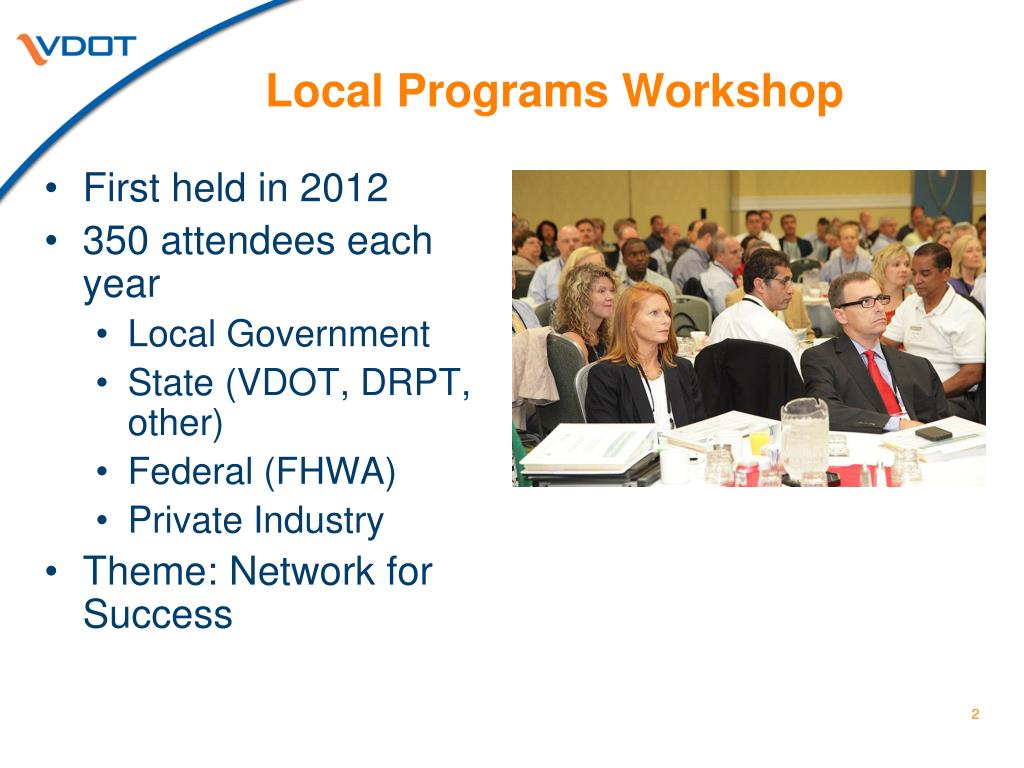 VDOT

Local Programs Workshop

• First held in 2012
• 350 attendees each year
  • Local Government
  • State (VDOT, DRPT, other)
  • Federal (FHWA)
  • Private Industry
• Theme: Network for Success

2